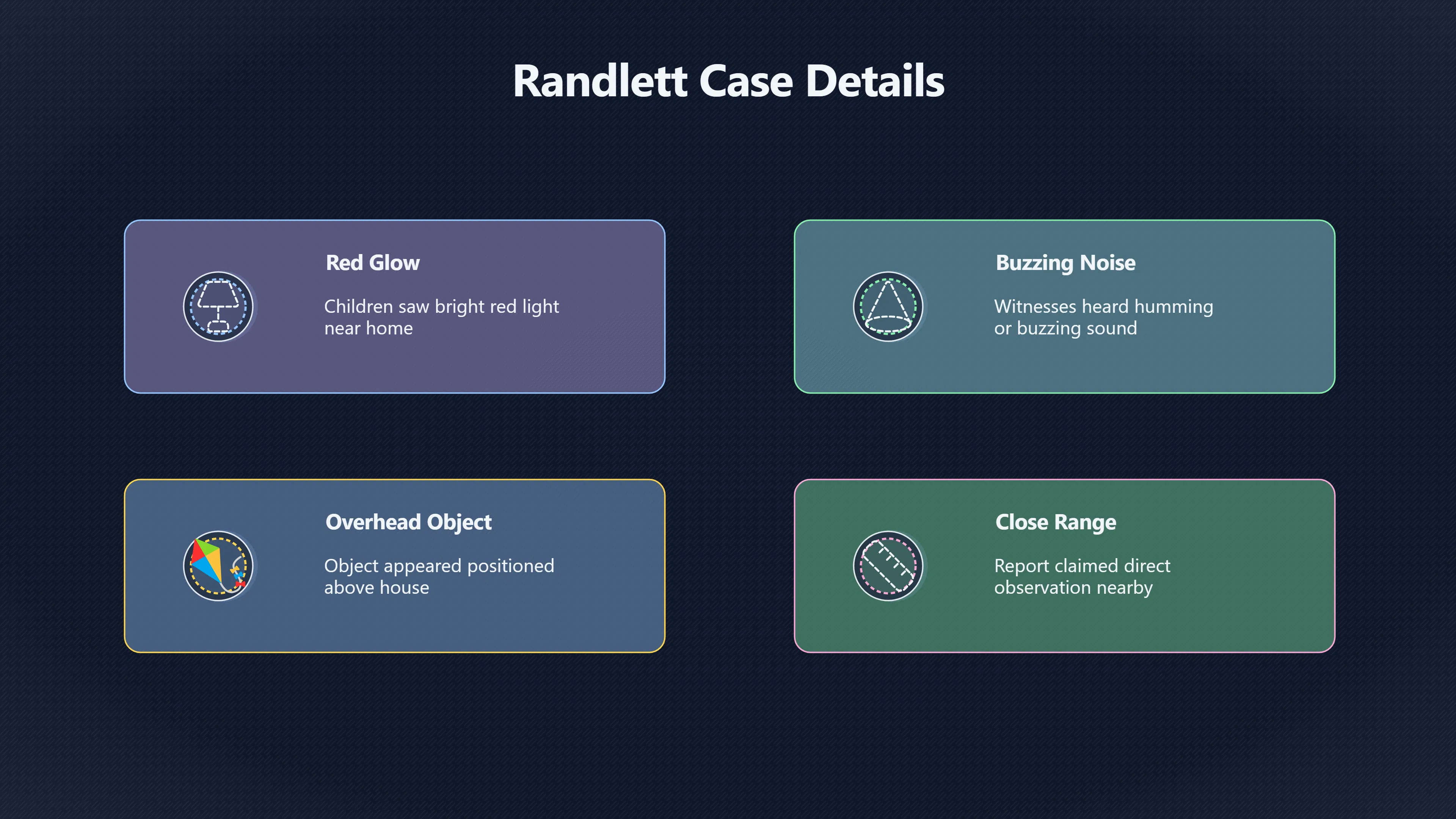 Randlett Case Details

Red Glow

Children saw bright red light near home

Buzzing Noise

Witnesses heard humming or buzzing sound

Overhead Object

Object appeared positioned above house

Close Range

Report claimed direct observation nearby